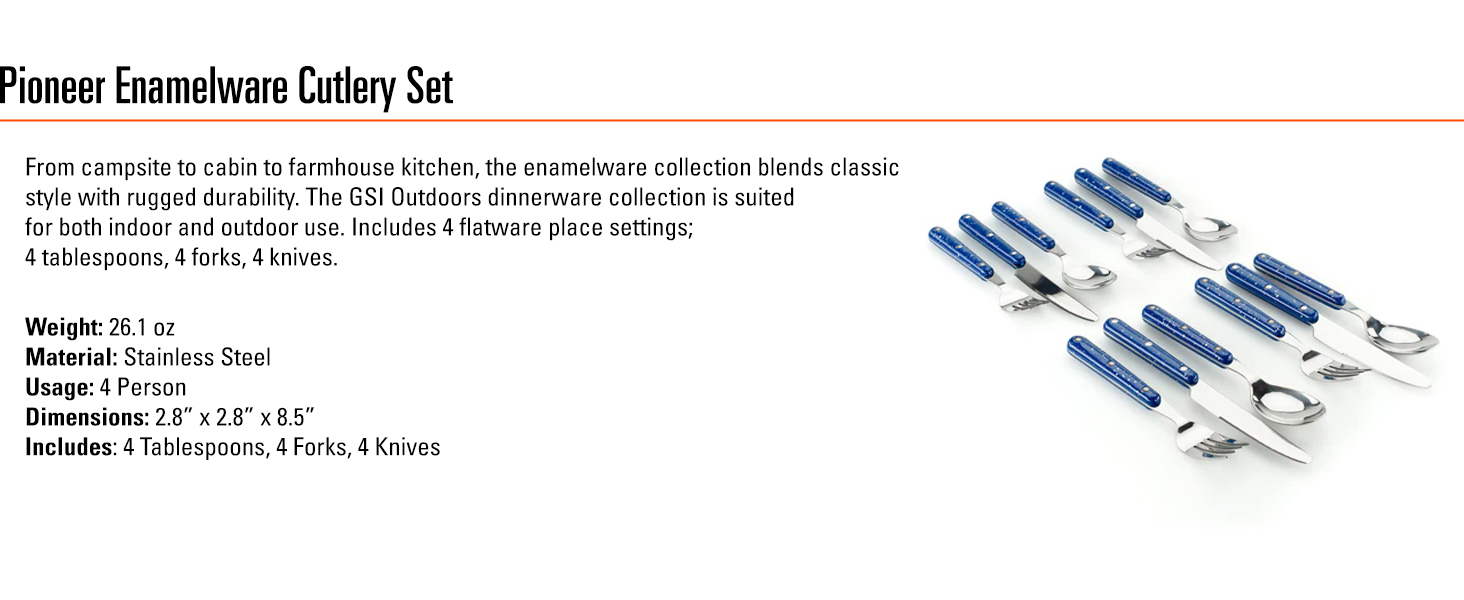 Pioneer Enamelware Cutlery Set

From campsite to cabin to farmhouse kitchen, the enamelware collection blends classic style with rugged durability. The GSI Outdoors dinnerware collection is suited for both indoor and outdoor use. Includes 4 flatware place settings; 4 tablespoons, 4 forks, 4 knives.

Weight: 26.1 oz
Material: Stainless Steel
Usage: 4 Person
Dimensions: 2.8" x 2.8" x 8.5"
Includes: 4 Tablespoons, 4 Forks, 4 Knives